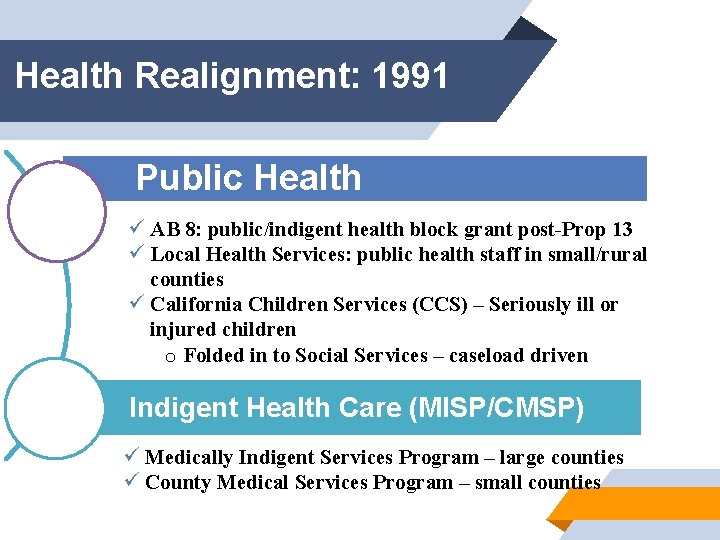 Health Realignment: 1991

Public Health

✓ AB 8: public/indigent health block grant post-Prop 13
✓ Local Health Services: public health staff in small/rural counties
✓ California Children Services (CCS) – Seriously ill or injured children
o Folded in to Social Services – caseload driven

Indigent Health Care (MISP/CMSP)

✓ Medically Indigent Services Program – large counties
✓ County Medical Services Program – small counties